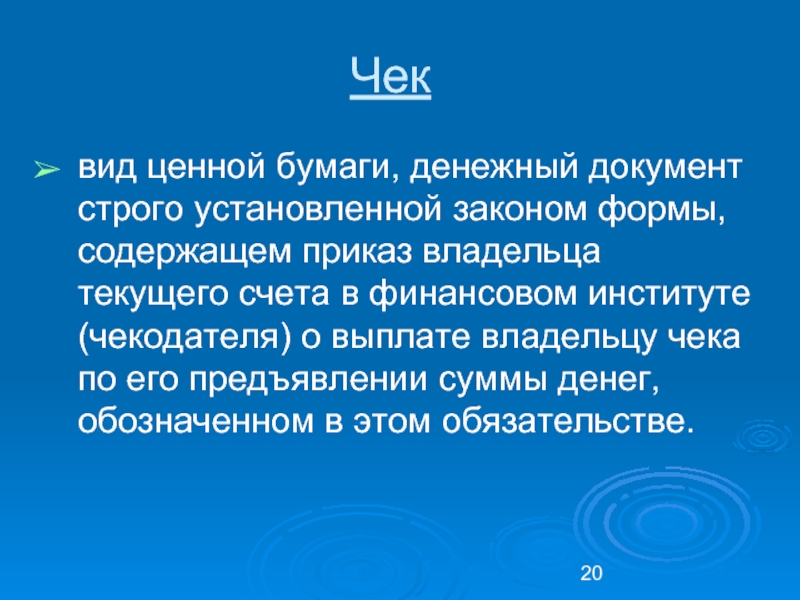 Чек

➢ вид ценной бумаги, денежный документ строго установленной законом формы, содержащем приказ владельца текущего счета в финансовом институте (чекодателя) о выплате владельцу чека по его предъявлении суммы денег, обозначенном в этом обязательстве.

20